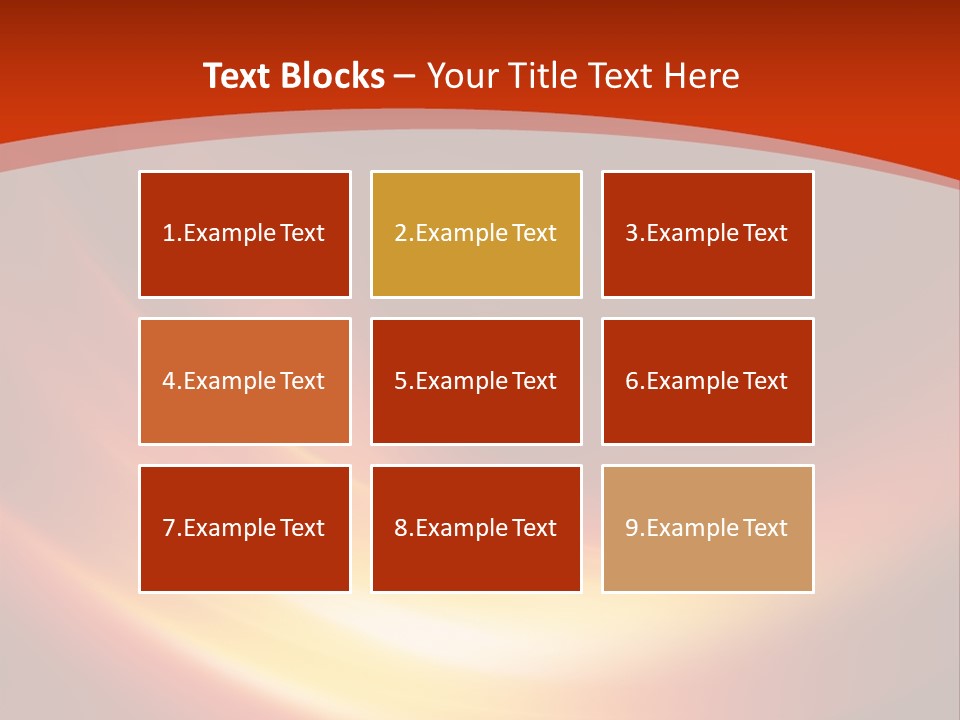 Text Blocks – Your Title Text Here

1.Example Text

2.Example Text

3.Example Text

4.Example Text

5.Example Text

6.Example Text

7.Example Text

8.Example Text

9.Example Text